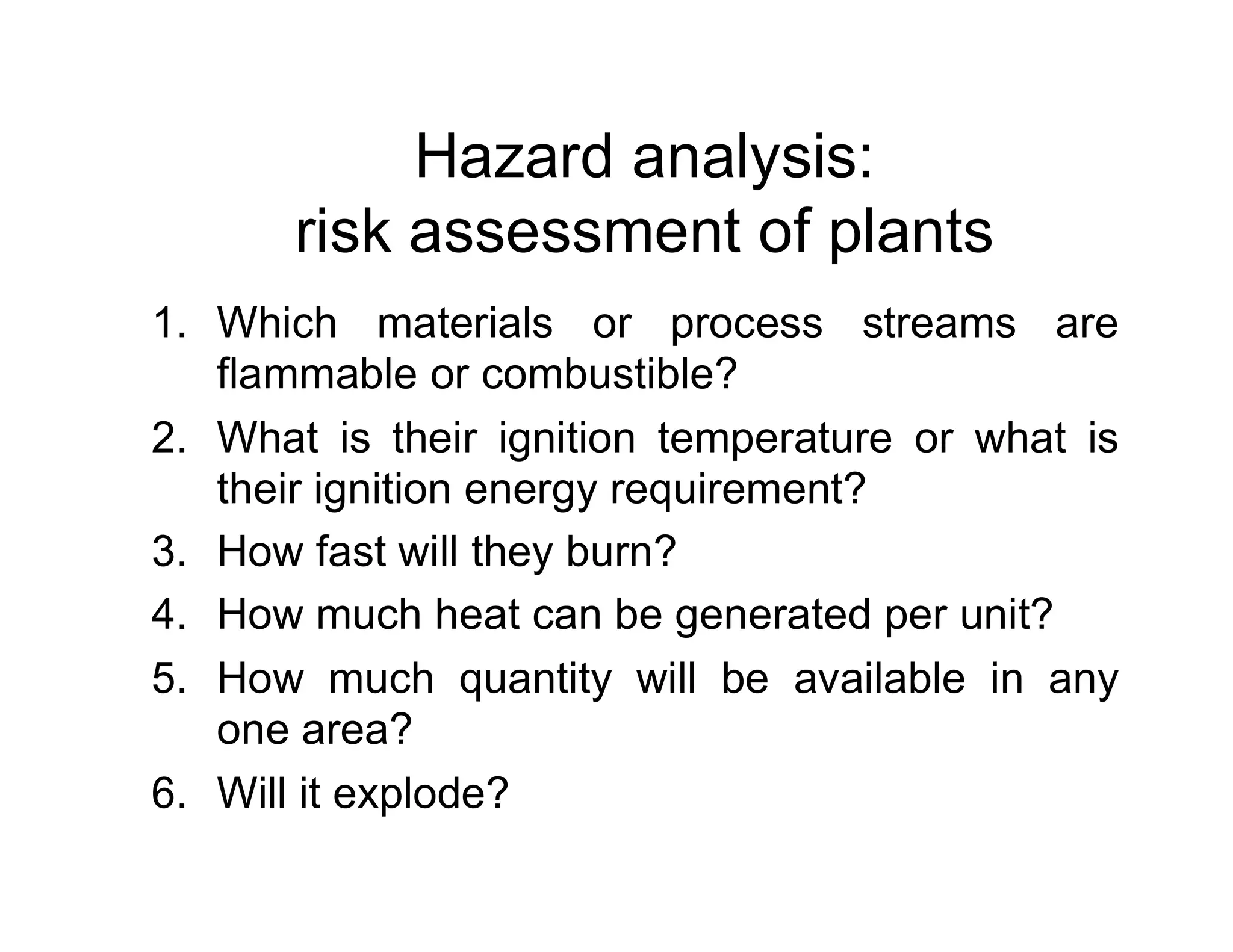 Hazard analysis:
risk assessment of plants

1. Which materials or process streams are flammable or combustible?
2. What is their ignition temperature or what is their ignition energy requirement?
3. How fast will they burn?
4. How much heat can be generated per unit?
5. How much quantity will be available in any one area?
6. Will it explode?